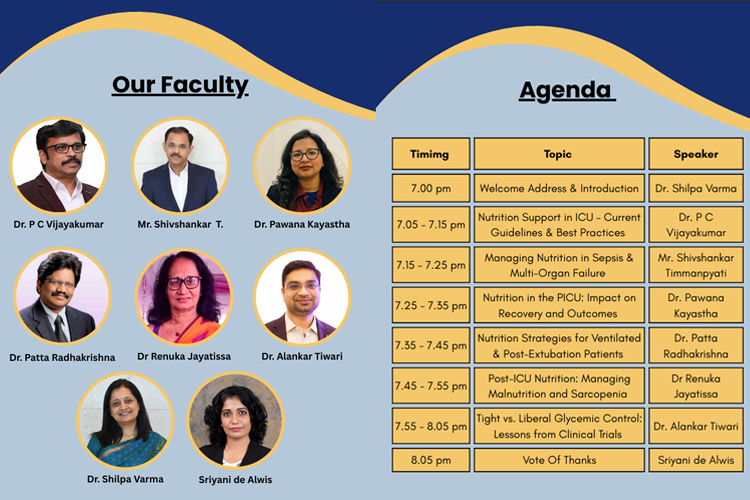 Our Faculty

Dr. P C Vijayakumar

Mr. Shivshankar T.

Dr. Pawana Kayastha

Dr. Patta Radhakrishna

Dr Renuka Jayatissa

Dr. Alankar Tiwari

Dr. Shilpa Varma

Sriyani de Alwis

Agenda

| Timimg | Topic | Speaker |
|---|---|---|
| 7.00 pm | Welcome Address & Introduction | Dr. Shilpa Varma |
| 7.05 - 7.15 pm | Nutrition Support in ICU - Current Guidelines & Best Practices | Dr. P C Vijayakumar |
| 7.15 - 7.25 pm | Managing Nutrition in Sepsis & Multi-Organ Failure | Mr. Shivshankar Timmanpyati |
| 7.25 - 7.35 pm | Nutrition in the PICU: Impact on Recovery and Outcomes | Dr. Pawana Kayastha |
| 7.35 - 7.45 pm | Nutrition Strategies for Ventilated & Post-Extubation Patients | Dr. Patta Radhakrishna |
| 7.45 - 7.55 pm | Post-ICU Nutrition: Managing Malnutrition and Sarcopenia | Dr Renuka Jayatissa |
| 7.55 - 8.05 pm | Tight vs. Liberal Glycemic Control: Lessons from Clinical Trials | Dr. Alankar Tiwari |
| 8.05 pm | Vote Of Thanks | Sriyani de Alwis |